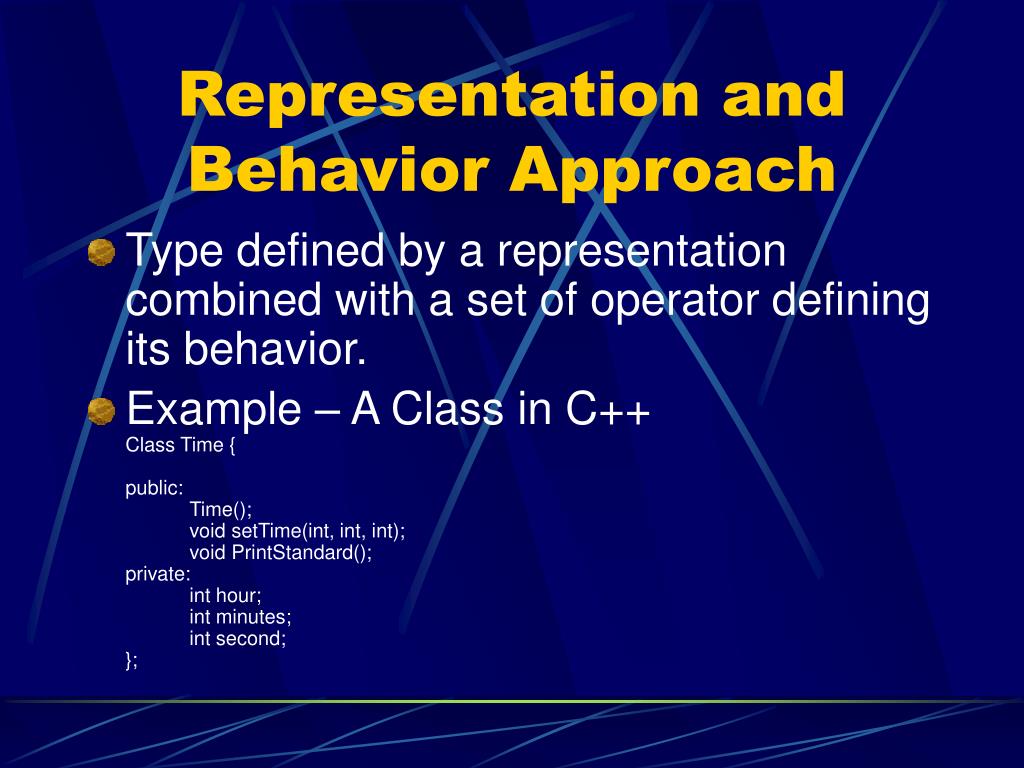 Representation and Behavior Approach

Type defined by a representation combined with a set of operator defining its behavior.

Example – A Class in C++

Class Time {

public:
Time();
void setTime(int, int, int);
void PrintStandard();
private:
int hour;
int minutes;
int second;
};